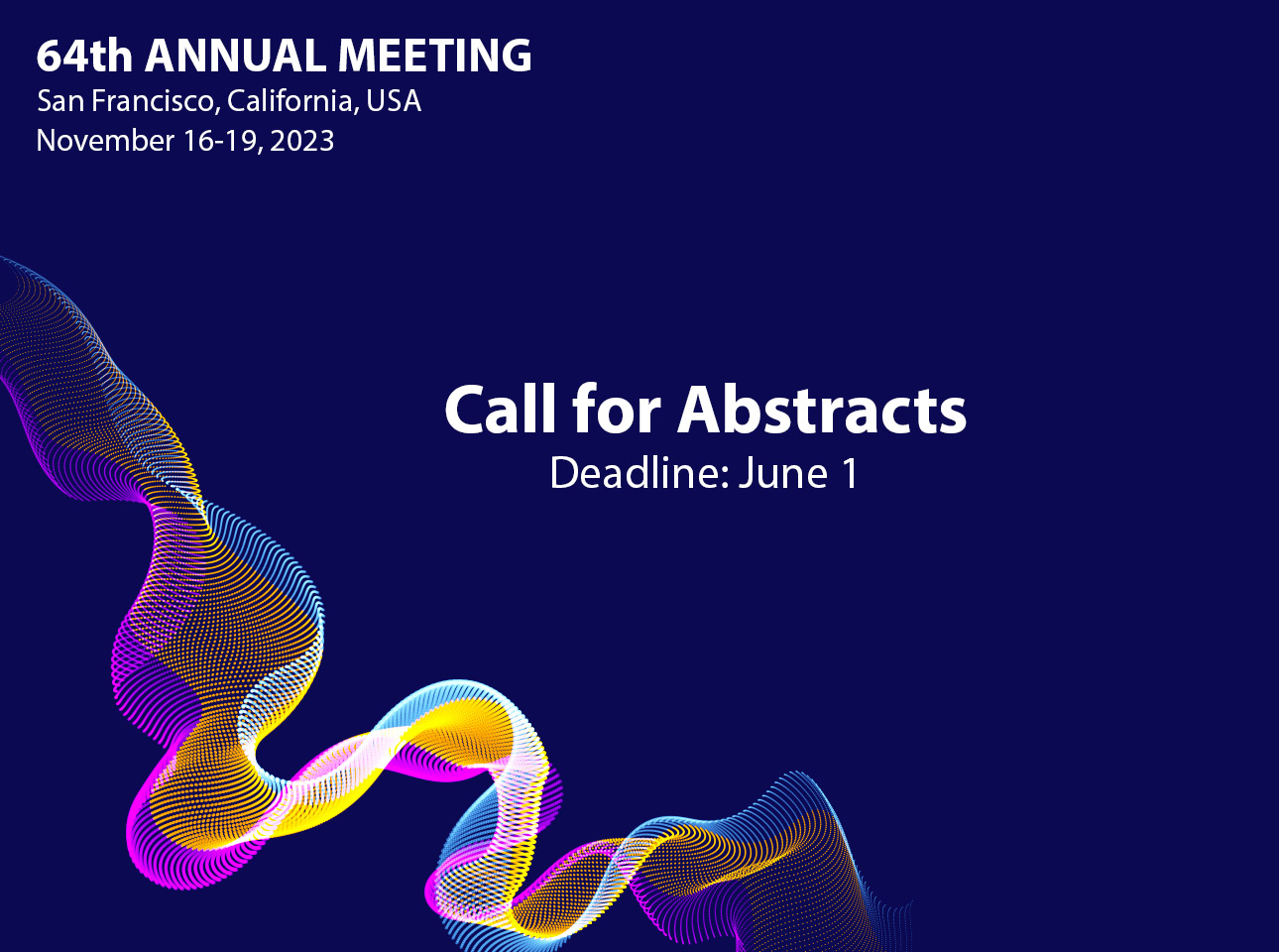 64th ANNUAL MEETING
San Francisco, California, USA
November 16-19, 2023

Call for Abstracts
Deadline: June 1